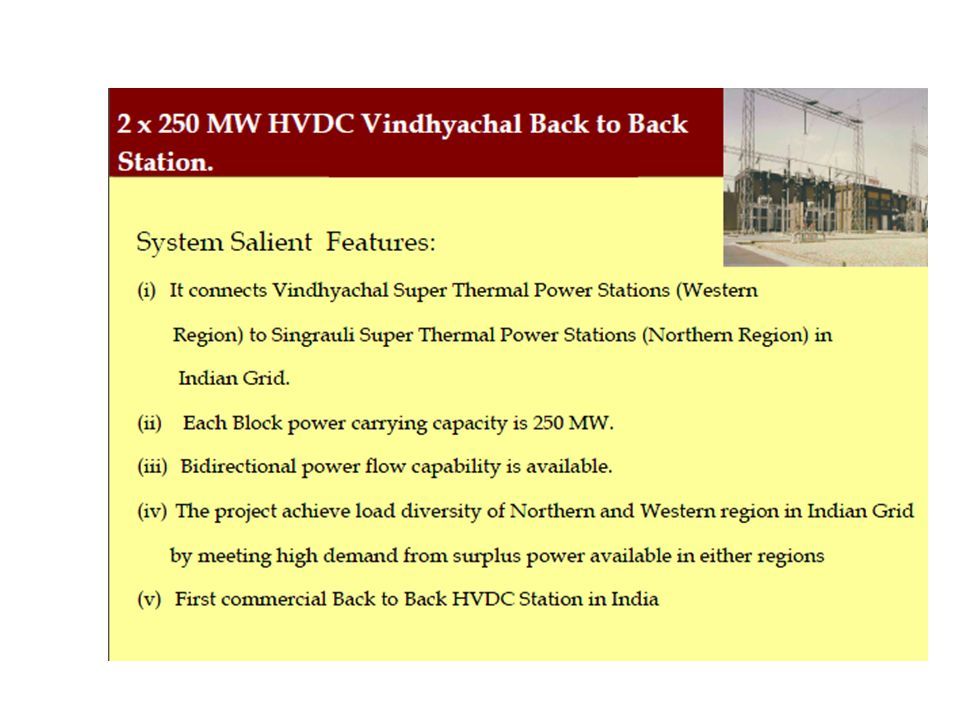 2 x 250 MW HVDC Vindhyachal Back to Back Station.

System Salient Features:

(i) It connects Vindhyachal Super Thermal Power Stations (Western Region) to Singrauli Super Thermal Power Stations (Northern Region) in Indian Grid.

(ii) Each Block power carrying capacity is 250 MW.

(iii) Bidirectional power flow capability is available.

(iv) The project achieve load diversity of Northern and Western region in Indian Grid by meeting high demand from surplus power available in either regions

(v) First commercial Back to Back HVDC Station in India